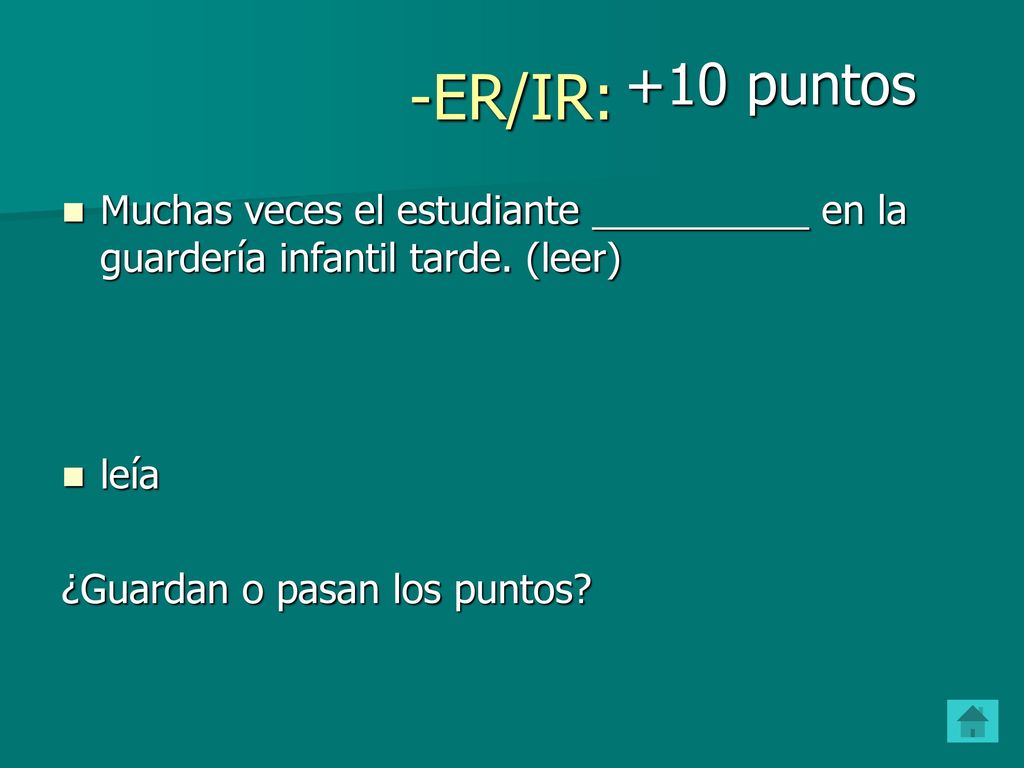 -ER/IR: +10 puntos

Muchas veces el estudiante __________ en la guardería infantil tarde. (leer)

leía

¿Guardan o pasan los puntos?